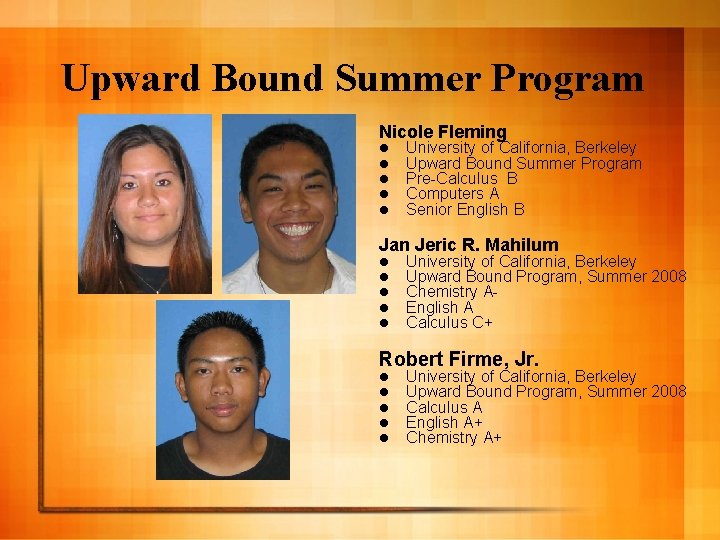 Upward Bound Summer Program

Nicole Fleming
- University of California, Berkeley
- Upward Bound Summer Program
- Pre-Calculus B
- Computers A
- Senior English B

Jan Jeric R. Mahilum
- University of California, Berkeley
- Upward Bound Program, Summer 2008
- Chemistry A-
- English A
- Calculus C+

Robert Firme, Jr.
- University of California, Berkeley
- Upward Bound Program, Summer 2008
- Calculus A
- English A+
- Chemistry A+